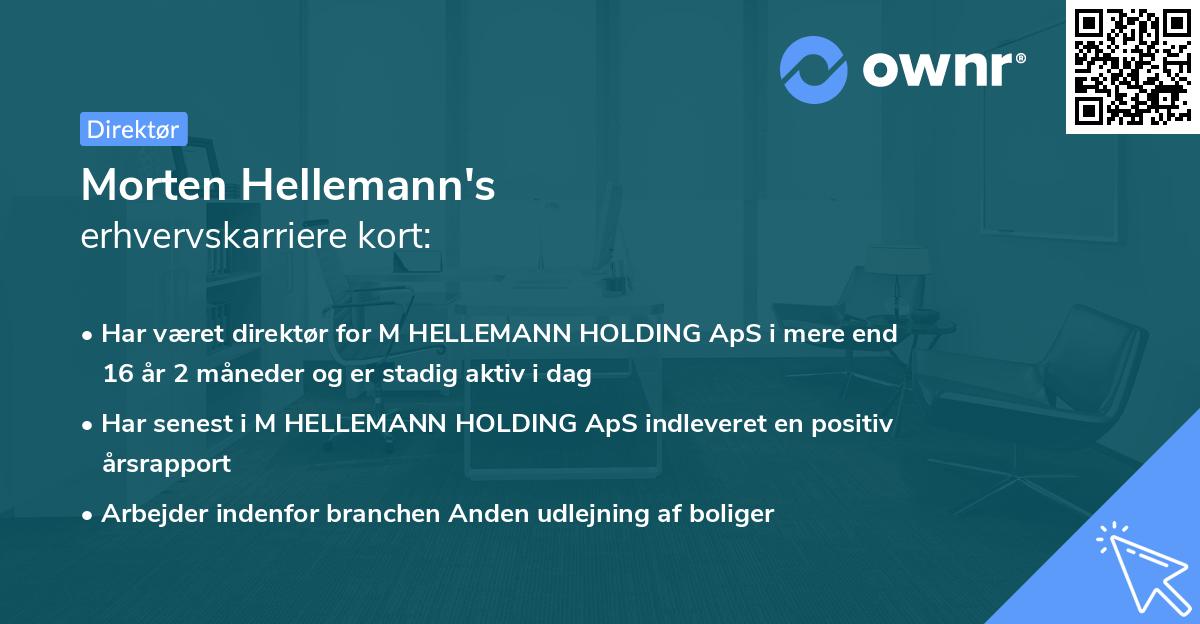 ownr®

Direktør

Morten Hellemann's
erhvervskarriere kort:

• Har været direktør for M HELLEMANN HOLDING ApS i mere end 16 år 2 måneder og er stadig aktiv i dag

• Har senest i M HELLEMANN HOLDING ApS indleveret en positiv årsrapport

• Arbejder indenfor branchen Anden udlejning af boliger